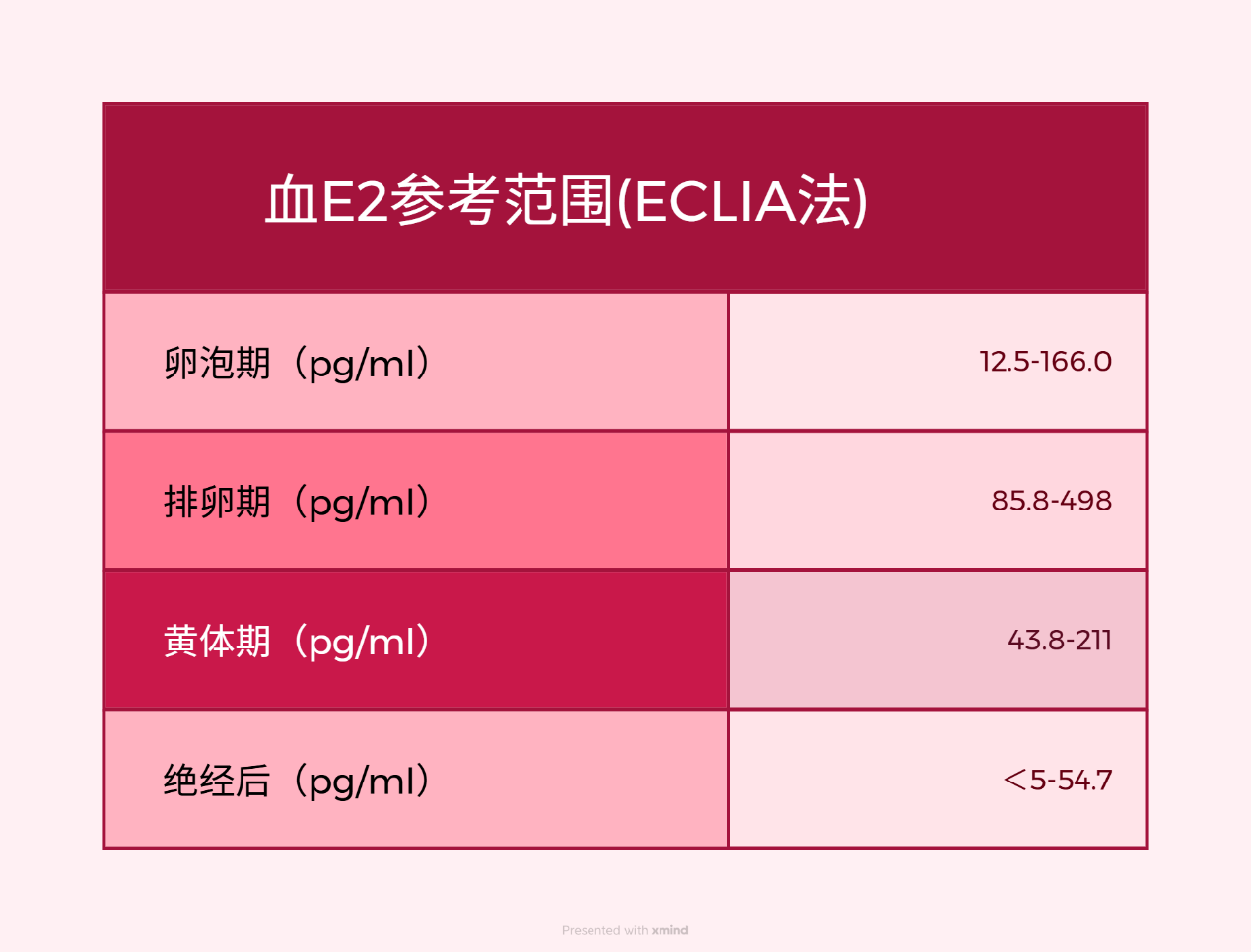 | 血E2参考范围(ECLIA法) | |
|---|---|
| 卵泡期（pg/ml） | 12.5-166.0 |
| 排卵期（pg/ml） | 85.8-498 |
| 黄体期（pg/ml） | 43.8-211 |
| 绝经后（pg/ml） | ＜5-54.7 |

Presented with xmind